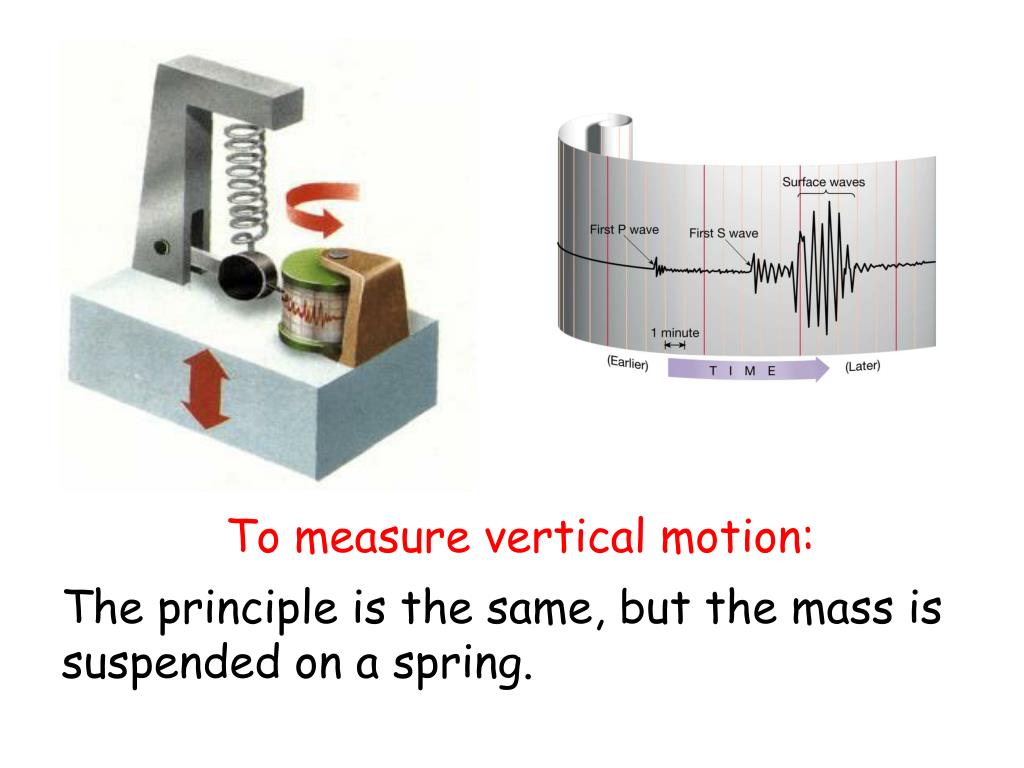 Surface waves

First P wave

First S wave

1 minute

(Earlier)

T I M E

(Later)

To measure vertical motion:

The principle is the same, but the mass is suspended on a spring.